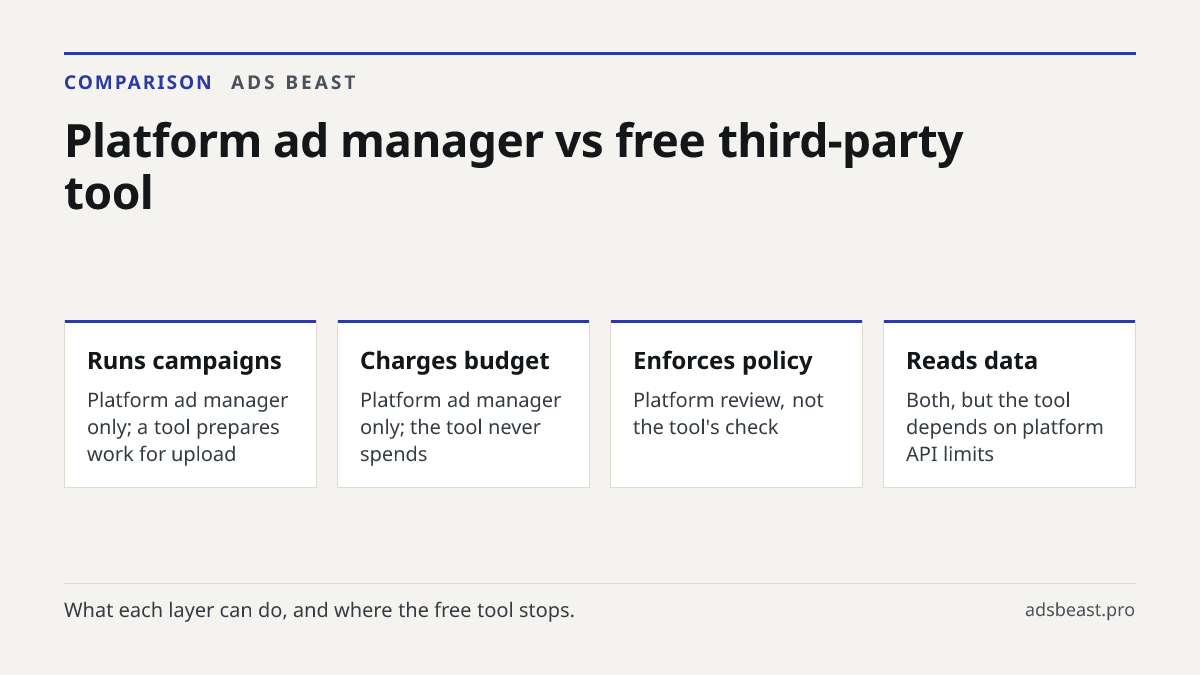 COMPARISON ADS BEAST

Platform ad manager vs free third-party tool

Runs campaigns

Platform ad manager only; a tool prepares work for upload

Charges budget

Platform ad manager only; the tool never spends

Enforces policy

Platform review, not the tool's check

Reads data

Both, but the tool depends on platform API limits

What each layer can do, and where the free tool stops.

adsbeast.pro